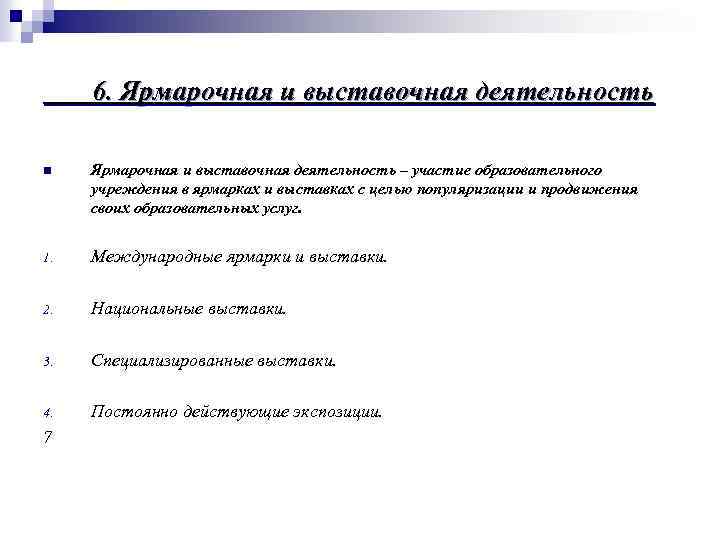 6. Ярмарочная и выставочная деятельность

Ярмарочная и выставочная деятельность – участие образовательного учреждения в ярмарках и выставках с целью популяризации и продвижения своих образовательных услуг.

1. Международные ярмарки и выставки.

2. Национальные выставки.

3. Специализированные выставки.

4. Постоянно действующие экспозиции.

7